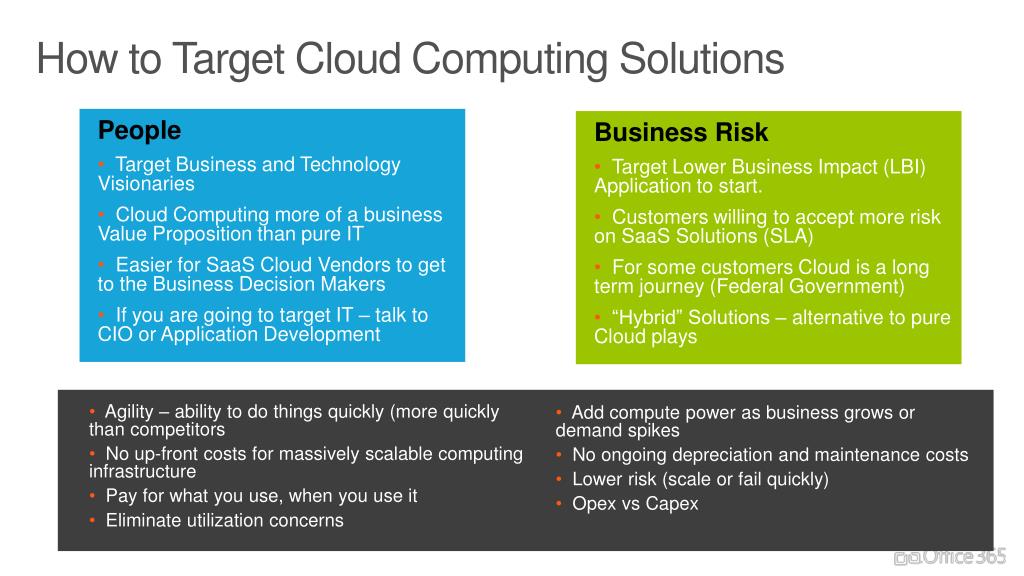 How to Target Cloud Computing Solutions

People

• Target Business and Technology Visionaries

• Cloud Computing more of a business Value Proposition than pure IT

• Easier for SaaS Cloud Vendors to get to the Business Decision Makers

• If you are going to target IT – talk to CIO or Application Development

Business Risk

• Target Lower Business Impact (LBI) Application to start.

• Customers willing to accept more risk on SaaS Solutions (SLA)

• For some customers Cloud is a long term journey (Federal Government)

• “Hybrid” Solutions – alternative to pure Cloud plays

• Agility – ability to do things quickly (more quickly than competitors

• No up-front costs for massively scalable computing infrastructure

• Pay for what you use, when you use it

• Eliminate utilization concerns

• Add compute power as business grows or demand spikes

• No ongoing depreciation and maintenance costs

• Lower risk (scale or fail quickly)

• Opex vs Capex

Office 365